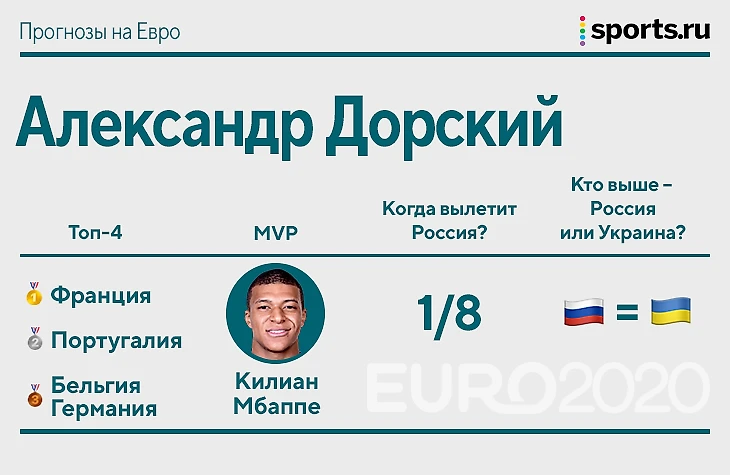 Прогнозы на Евро

sports.ru

Александр Дорский

| Топ-4 | MVP | Когда вылетит Россия? | Кто выше – Россия или Украина? |
|---|---|---|---|
| 1 Франция<br>2 Португалия<br>3 Бельгия Германия | Килиан Мбаппе | 1/8 | = |

EURO2020